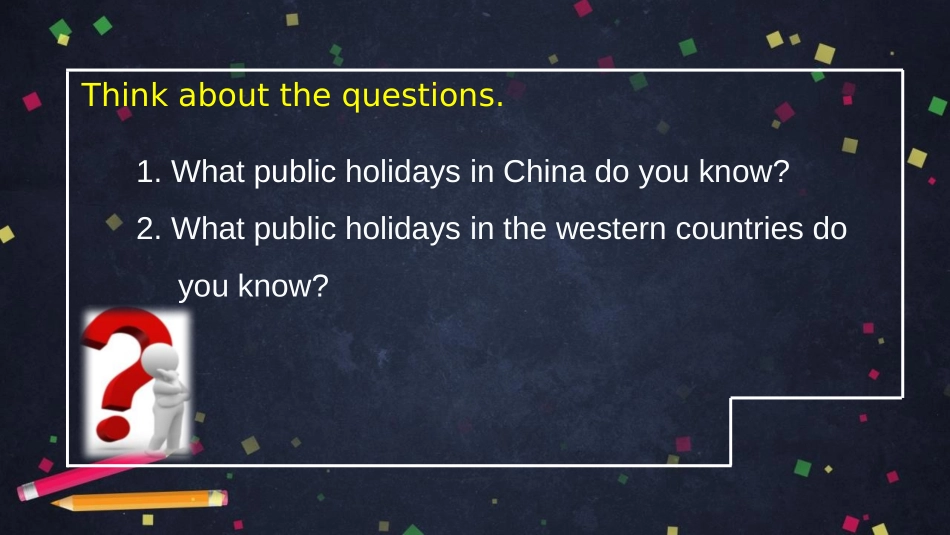 Think about the questions.

1. What public holidays in China do you know?

2. What public holidays in the western countries do you know?